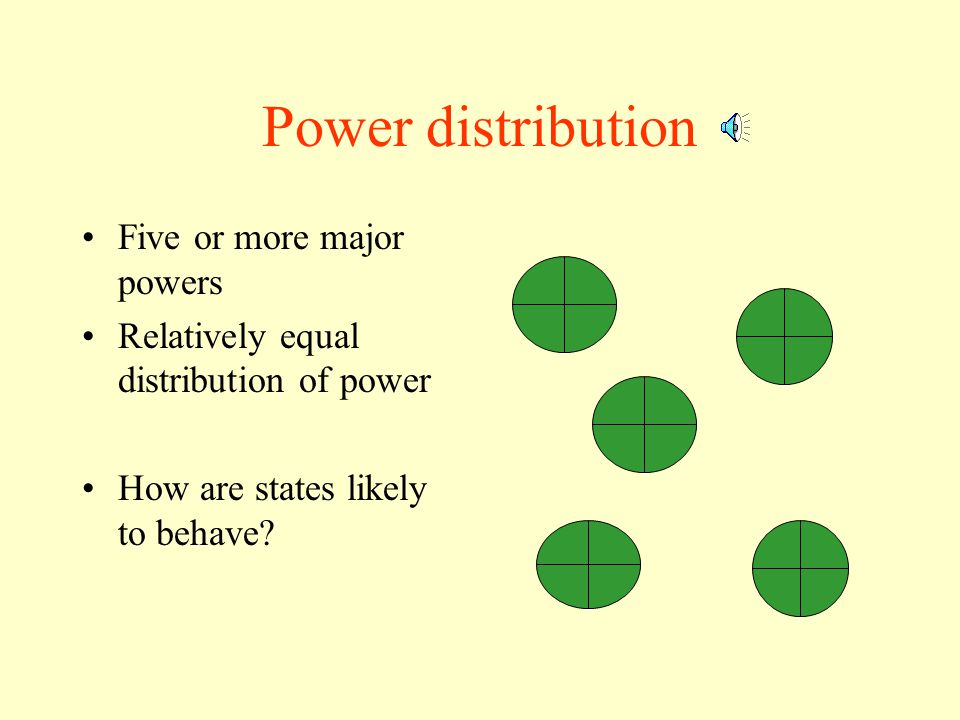 Power distribution

• Five or more major powers
• Relatively equal distribution of power

• How are states likely to behave?